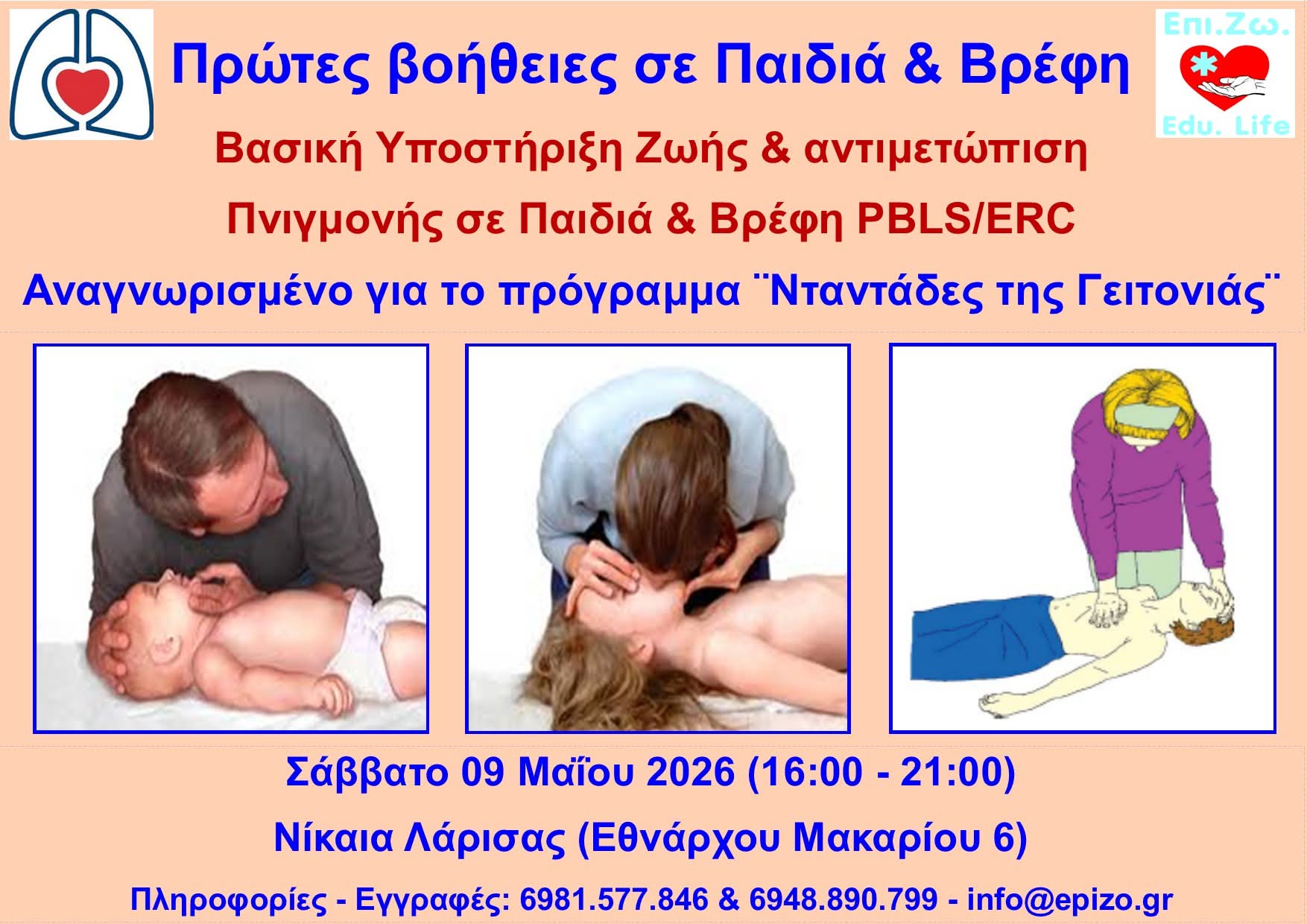 Πρώτες βοήθειες σε Παιδιά & Βρέφη

Επι.Ζω.
Edu. Life

Βασική Υποστήριξη Ζωής & αντιμετώπιση Πνιγμονής σε Παιδιά & Βρέφη PBLS/ERC

Αναγνωρισμένο για το πρόγραμμα ¨Νταντάδες της Γειτονιάς¨

Σάββατο 09 Μαΐου 2026 (16:00 - 21:00)

Νίκαια Λάρισας (Εθνάρχου Μακαρίου 6)

Πληροφορίες - Εγγραφές: 6981.577.846 & 6948.890.799 - info@epizo.gr